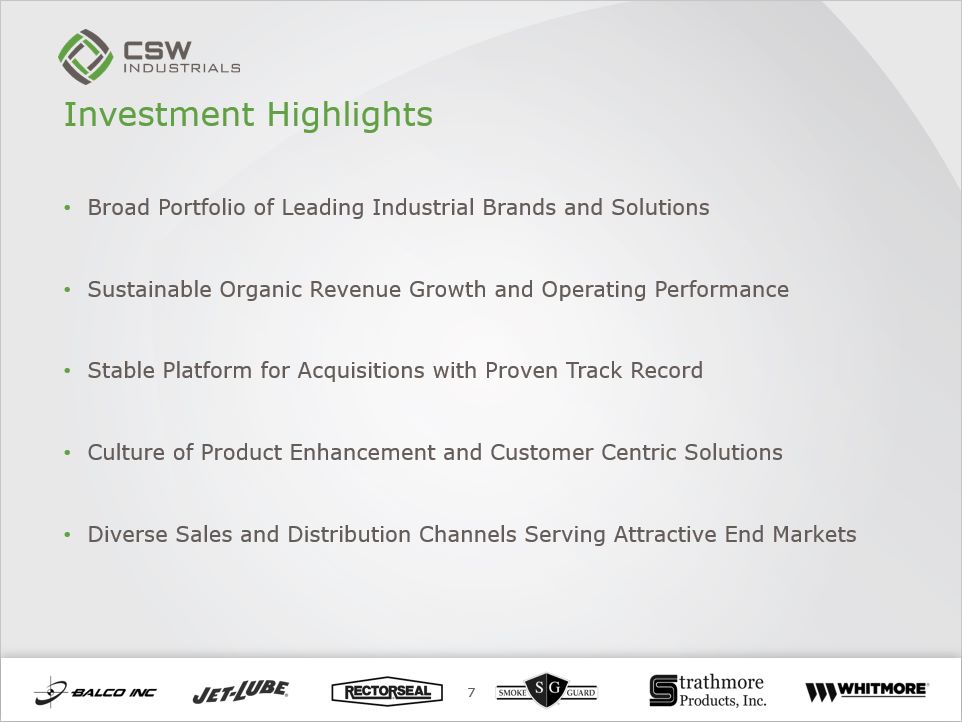 CSW INDUSTRIALS

Investment Highlights

• Broad Portfolio of Leading Industrial Brands and Solutions

• Sustainable Organic Revenue Growth and Operating Performance

• Stable Platform for Acquisitions with Proven Track Record

• Culture of Product Enhancement and Customer Centric Solutions

• Diverse Sales and Distribution Channels Serving Attractive End Markets

BALCO INC JET-LUBE RECTORSEAL 7 SMOKE SG GUARD Strathmore Products, Inc. WHITMORE